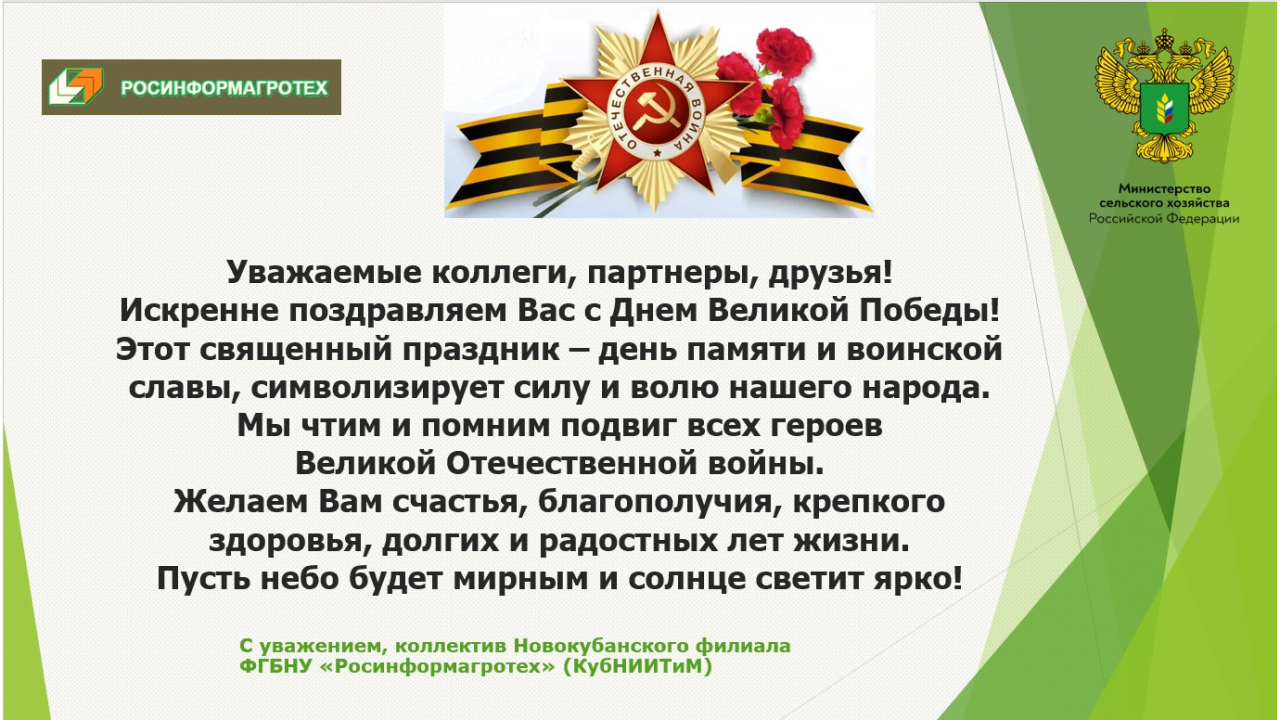 РОСИНФОРМАГРОТЕХ

ОТЕЧЕСТВЕННАЯ ВОЙНА

Министерство сельского хозяйства Российской Федерации

Уважаемые коллеги, партнеры, друзья!
Искренне поздравляем Вас с Днем Великой Победы!
Этот священный праздник – день памяти и воинской славы, символизирует силу и волю нашего народа.
Мы чтим и помним подвиг всех героев
Великой Отечественной войны.
Желаем Вам счастья, благополучия, крепкого здоровья, долгих и радостных лет жизни.
Пусть небо будет мирным и солнце светит ярко!

С уважением, коллектив Новокубанского филиала ФГБНУ «Росинформагротех» (КубНИИТиМ)